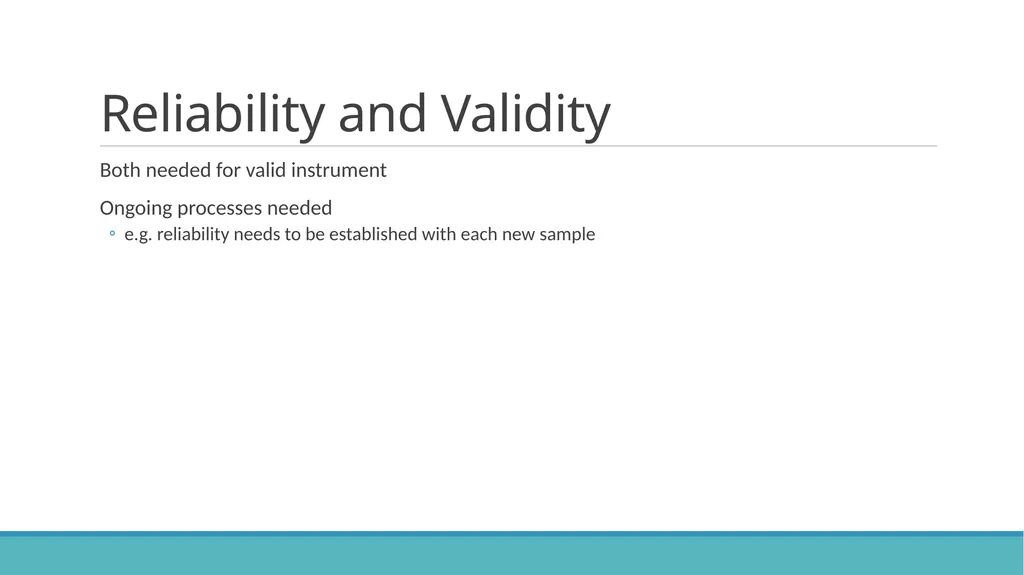 Reliability and Validity

Both needed for valid instrument

Ongoing processes needed

◦ e.g. reliability needs to be established with each new sample